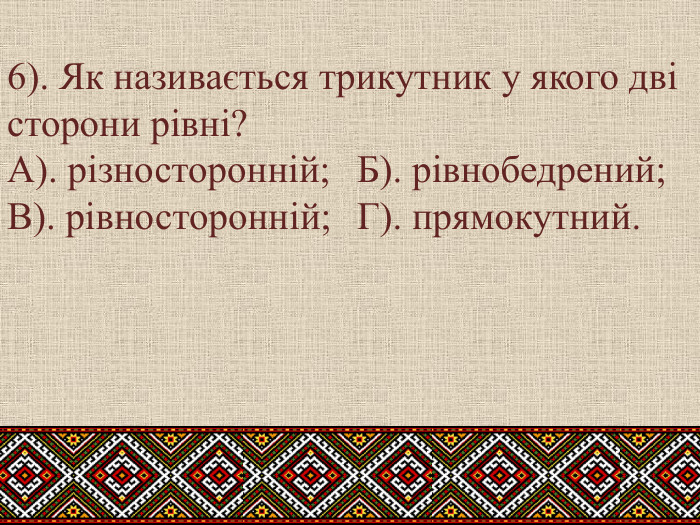 6). Як називається трикутник у якого дві сторони рівні?
А). різносторонній; Б). рівнобедрений;
В). рівносторонній; Г). прямокутний.